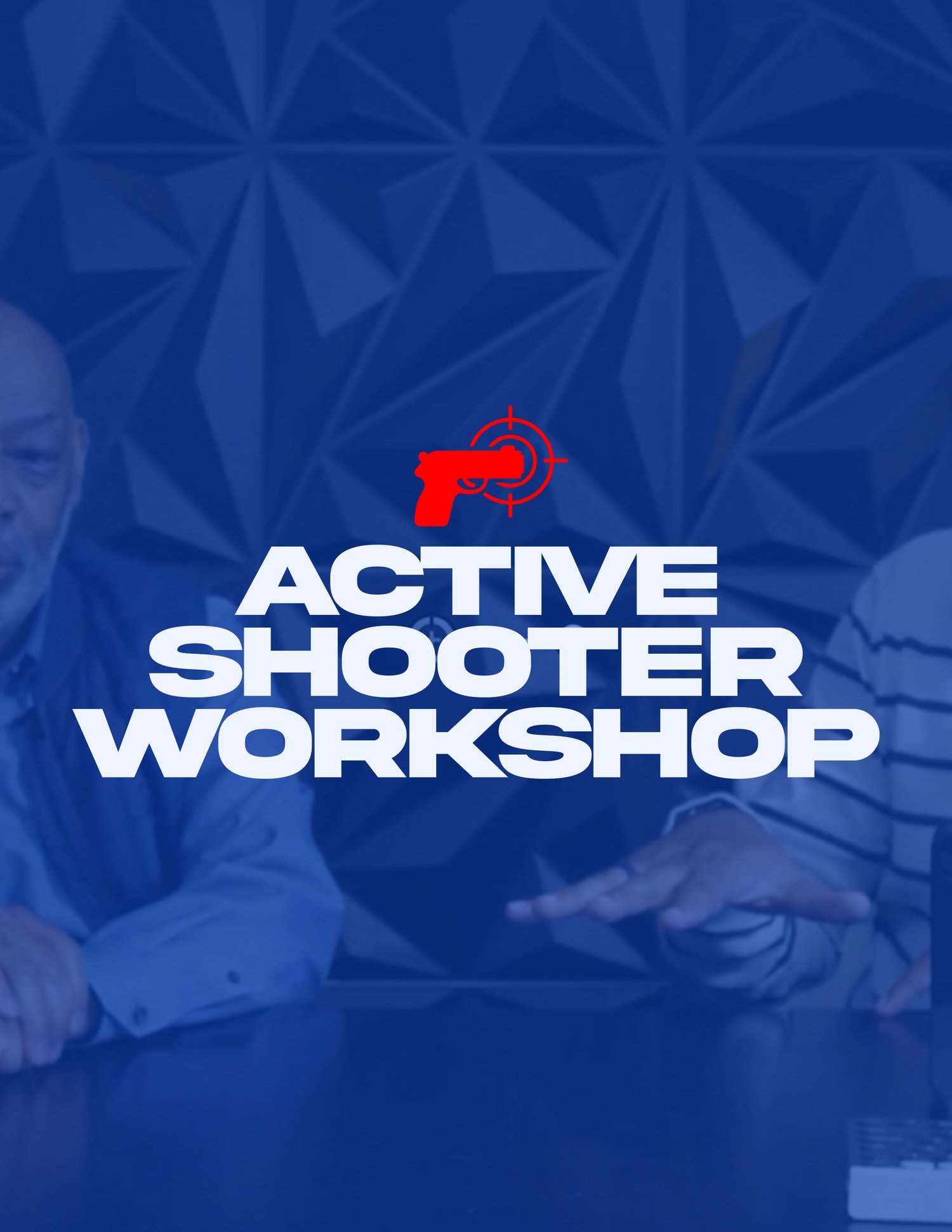 ACTIVE SHOOTER WORKSHOP